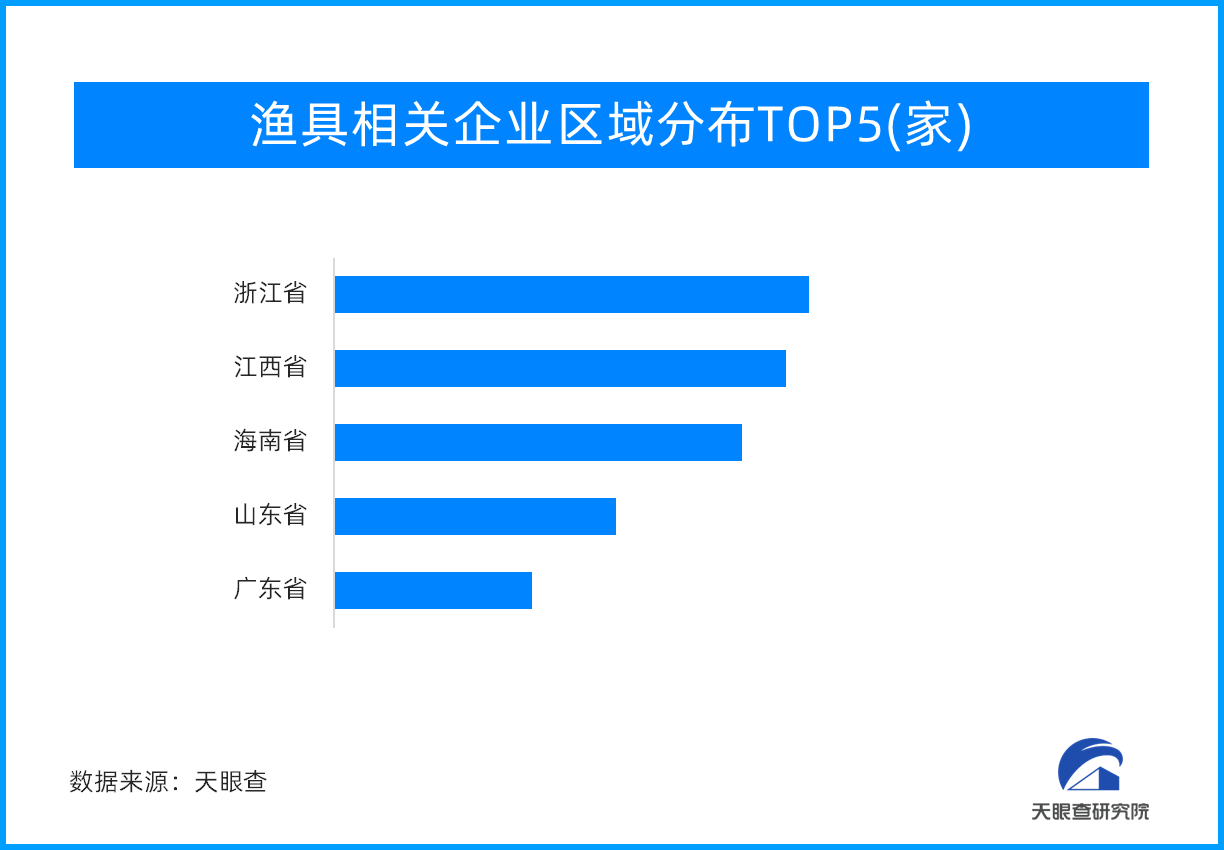 渔具相关企业区域分布TOP5(家)

浙江省
江西省
海南省
山东省
广东省

数据来源：天眼查

天眼查研究院